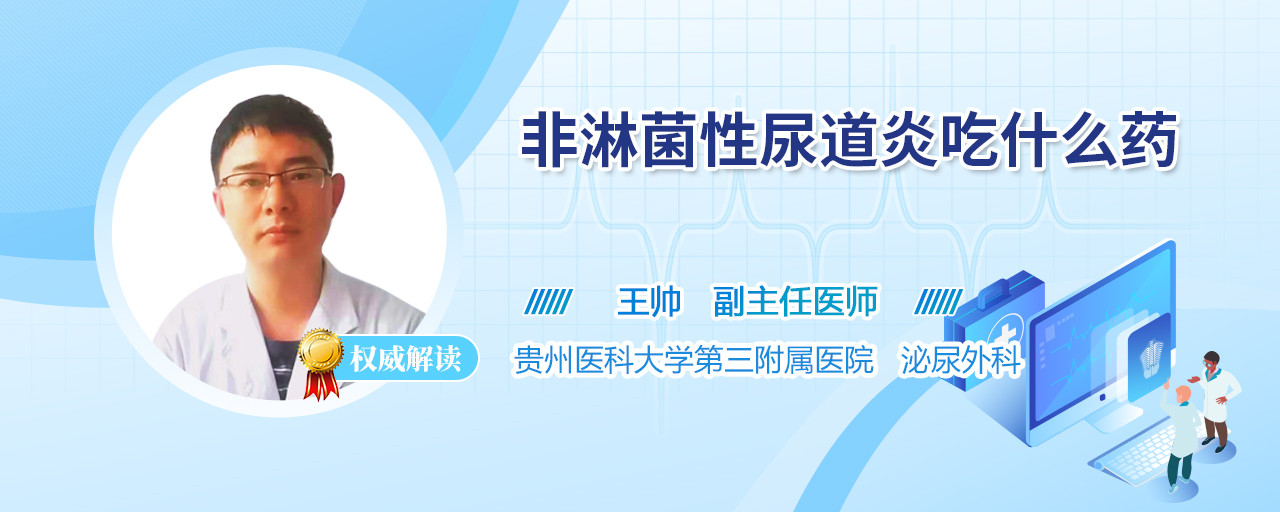 非淋菌性尿道炎吃什么药

王帅　副主任医师

权威解读

贵州医科大学第三附属医院　泌尿外科